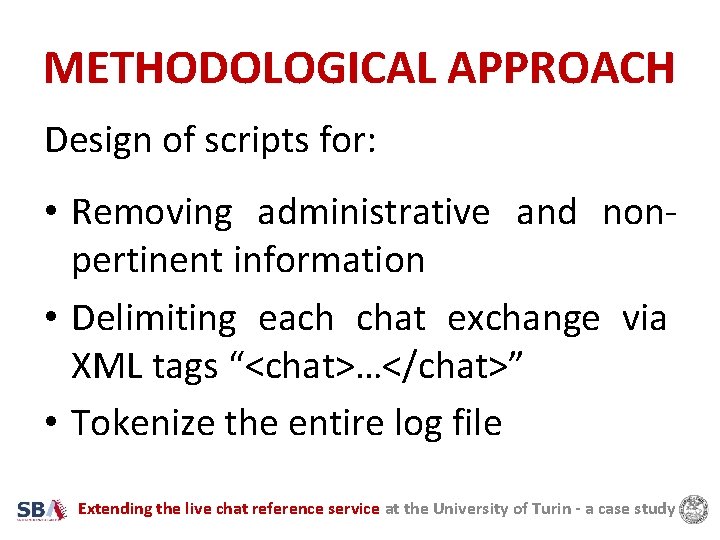 METHODOLOGICAL APPROACH

Design of scripts for:

• Removing administrative and non-pertinent information

• Delimiting each chat exchange via XML tags “<chat>…</chat>”

• Tokenize the entire log file

SBA Extending the live chat reference service at the University of Turin - a case study